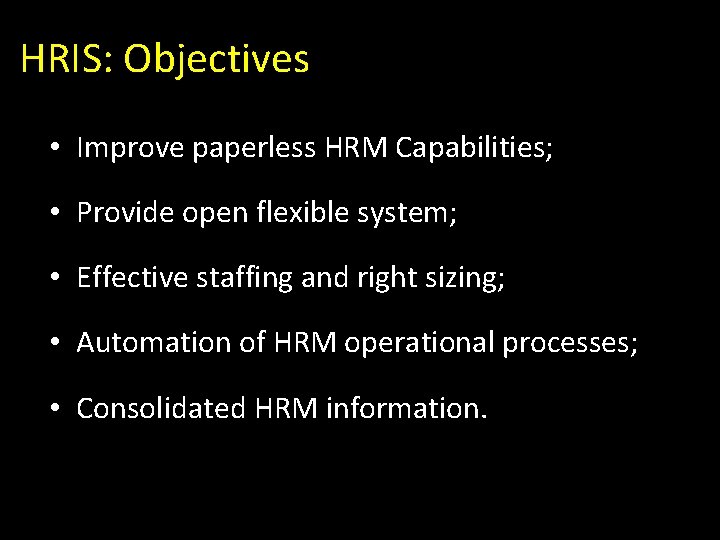 HRIS: Objectives

• Improve paperless HRM Capabilities;

• Provide open flexible system;

• Effective staffing and right sizing;

• Automation of HRM operational processes;

• Consolidated HRM information.